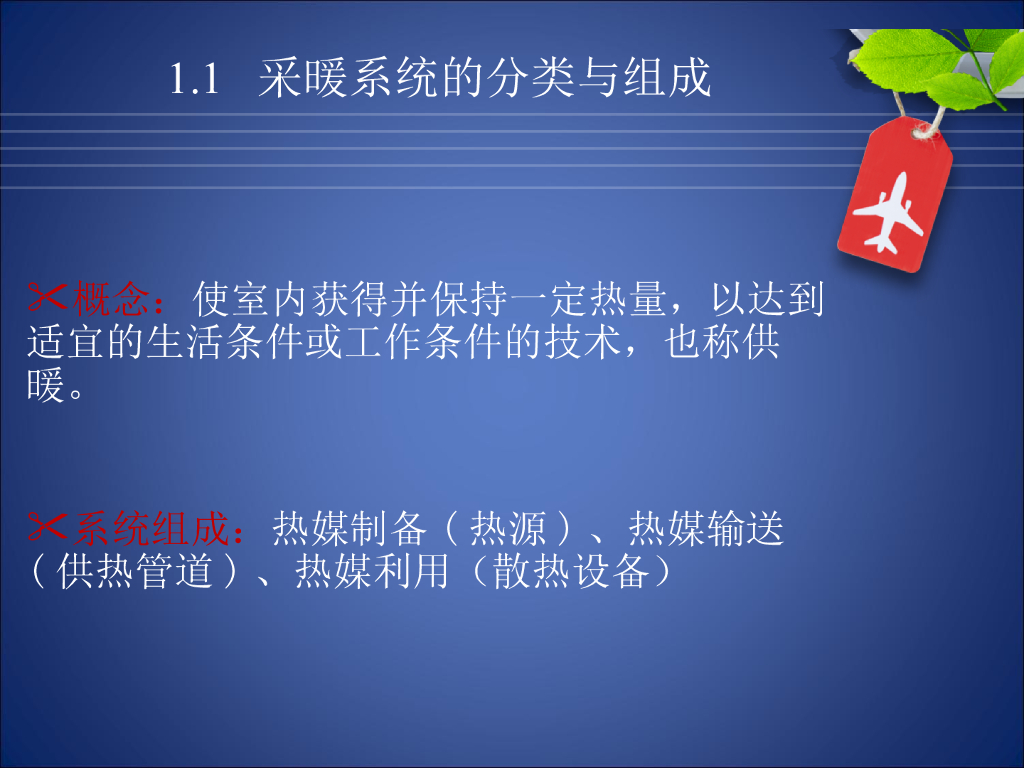 1.1　采暖系统的分类与组成

✂概念：使室内获得并保持一定热量，以达到适宜的生活条件或工作条件的技术，也称供暖。

✂系统组成：热媒制备（热源）、热媒输送（供热管道）、热媒利用（散热设备）